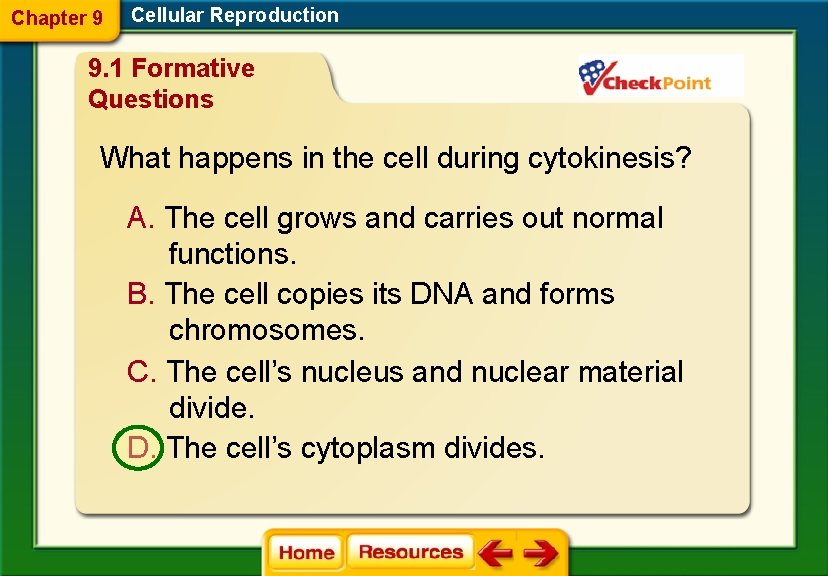 Chapter 9 Cellular Reproduction

9.1 Formative Questions

CheckPoint

What happens in the cell during cytokinesis?

A. The cell grows and carries out normal functions.

B. The cell copies its DNA and forms chromosomes.

C. The cell's nucleus and nuclear material divide.

D. The cell's cytoplasm divides.

Home Resources